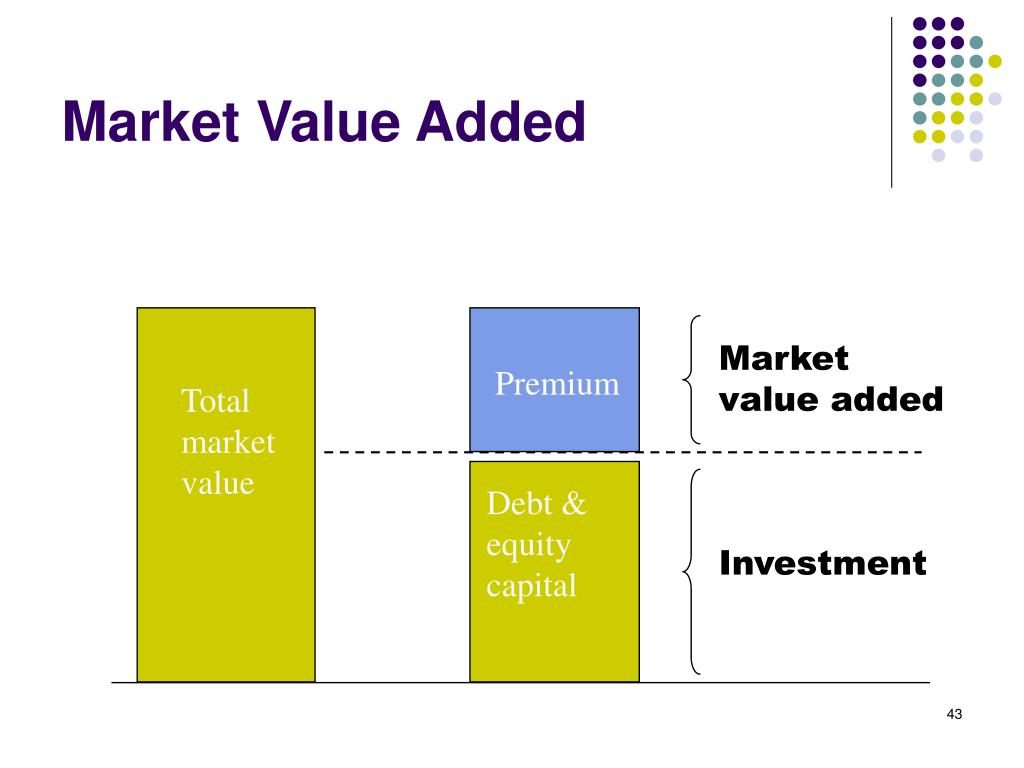 Market Value Added

Total market value

Premium

Debt & equity capital

Market value added

Investment

43